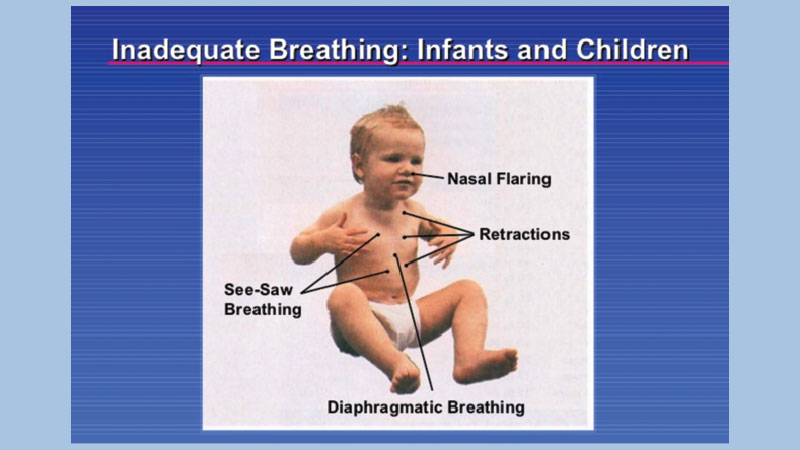 Inadequate Breathing: Infants and Children

Nasal Flaring

Retractions

See-Saw Breathing

Diaphragmatic Breathing